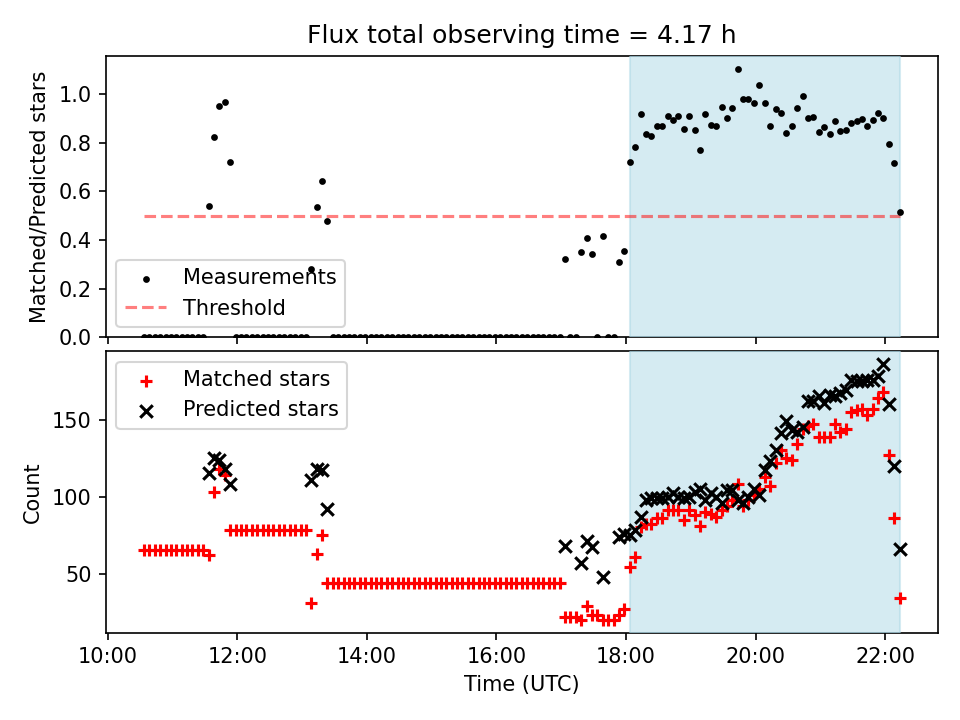 Flux total observing time = 4.17 h

Matched/Predicted stars

1.0
0.8
0.6
0.4
0.2
0.0

Measurements
Threshold

Matched stars
Predicted stars

Count

150
100
50

10:00
12:00
14:00
16:00
18:00
20:00
22:00

Time (UTC)